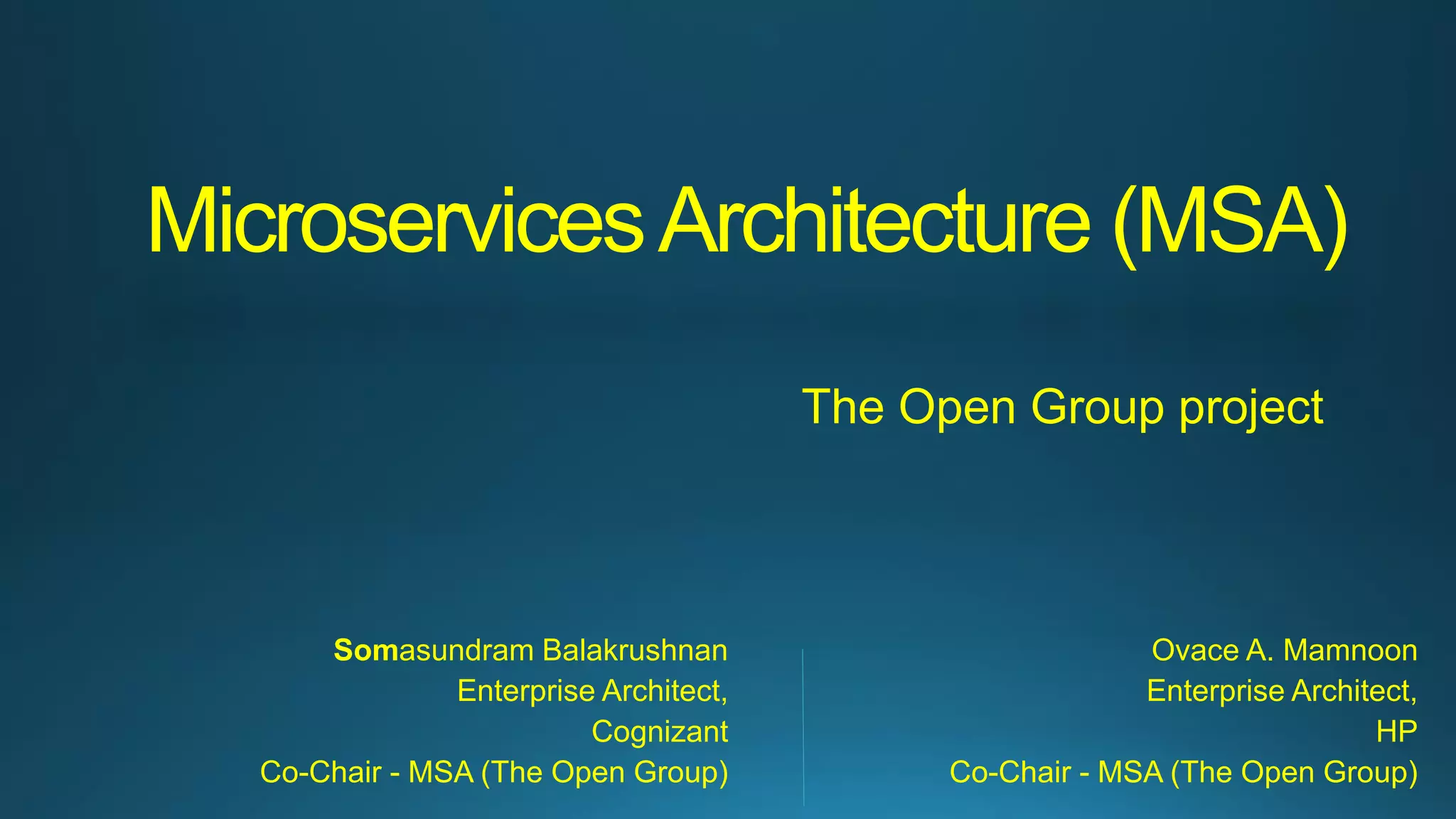 Microservices Architecture (MSA)

The Open Group project

Somasundram Balakrushnan
Enterprise Architect,
Cognizant
Co-Chair - MSA (The Open Group)

Ovace A. Mamnoon
Enterprise Architect,
HP
Co-Chair - MSA (The Open Group)